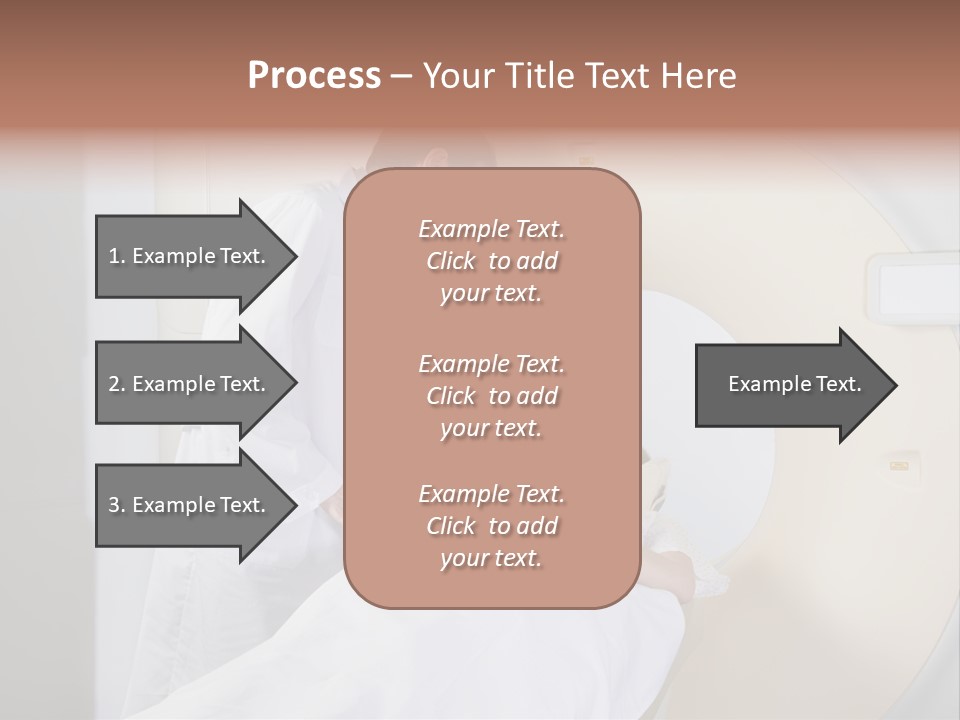 Process – Your Title Text Here

1. Example Text.

2. Example Text.

3. Example Text.

Example Text. Click to add your text.

Example Text. Click to add your text.

Example Text. Click to add your text.

Example Text.